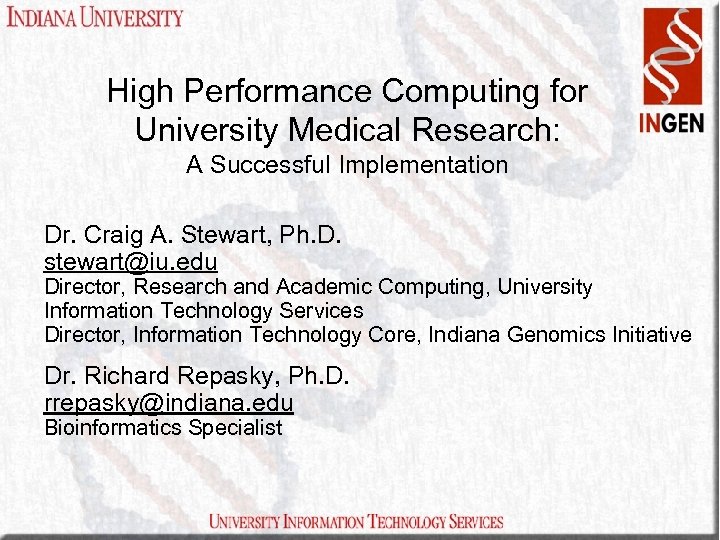 INDIANA UNIVERSITY

INGEN

High Performance Computing for University Medical Research:
A Successful Implementation

Dr. Craig A. Stewart, Ph.D.
stewart@iu.edu
Director, Research and Academic Computing, University Information Technology Services
Director, Information Technology Core, Indiana Genomics Initiative

Dr. Richard Repasky, Ph.D.
rrepasky@indiana.edu
Bioinformatics Specialist

UNIVERSITY INFORMATION TECHNOLOGY SERVICES